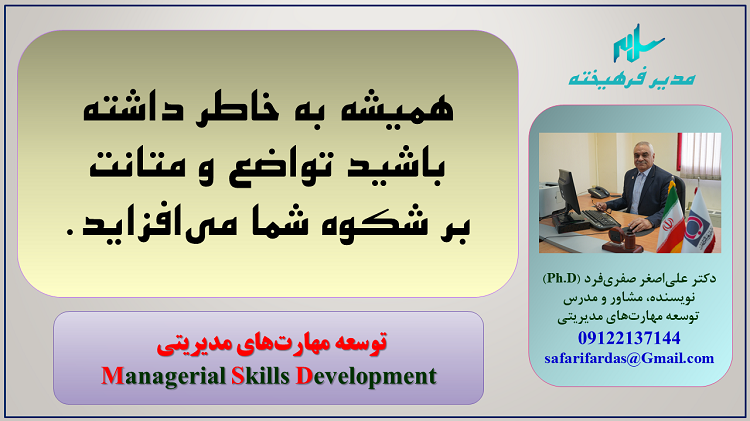 مدیر فرهیخته

همیشه به خاطر داشته باشید تواضع و متانت بر شکوه شما می‌افزاید.

دکتر علی‌اصغر صفری‌فرد (Ph.D)
نویسنده، مشاور و مدرس
توسعه مهارت‌های مدیریتی
09122137144
safarifardas@Gmail.com

توسعه مهارت‌های مدیریتی
Managerial Skills Development